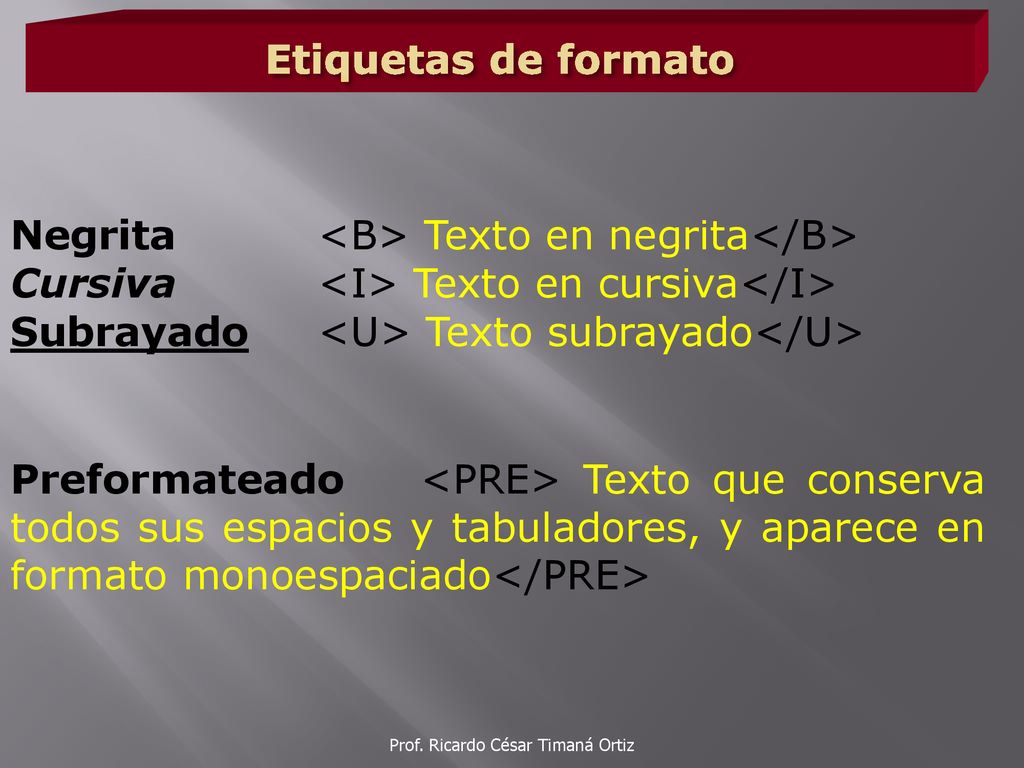 Etiquetas de formato

Negrita <B> Texto en negrita</B>
Cursiva <I> Texto en cursiva</I>
Subrayado <U> Texto subrayado</U>

Preformateado <PRE> Texto que conserva todos sus espacios y tabuladores, y aparece en formato monoespaciado</PRE>

Prof. Ricardo César Timaná Ortiz